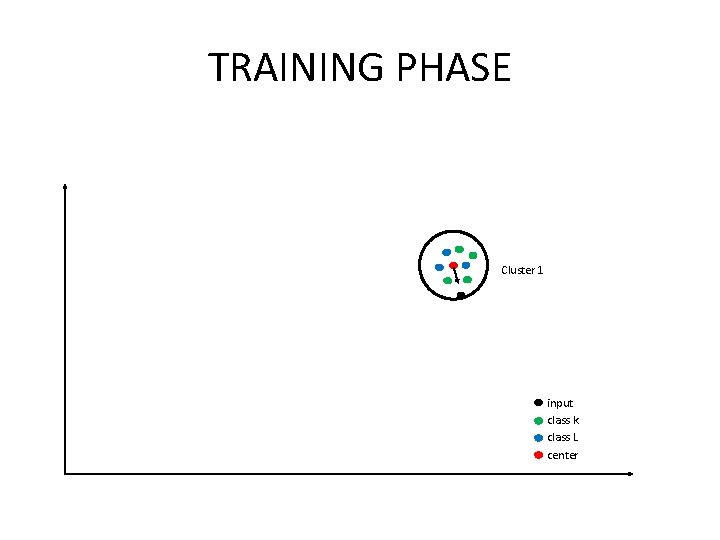 TRAINING PHASE

Cluster 1

input
class k
class L
center